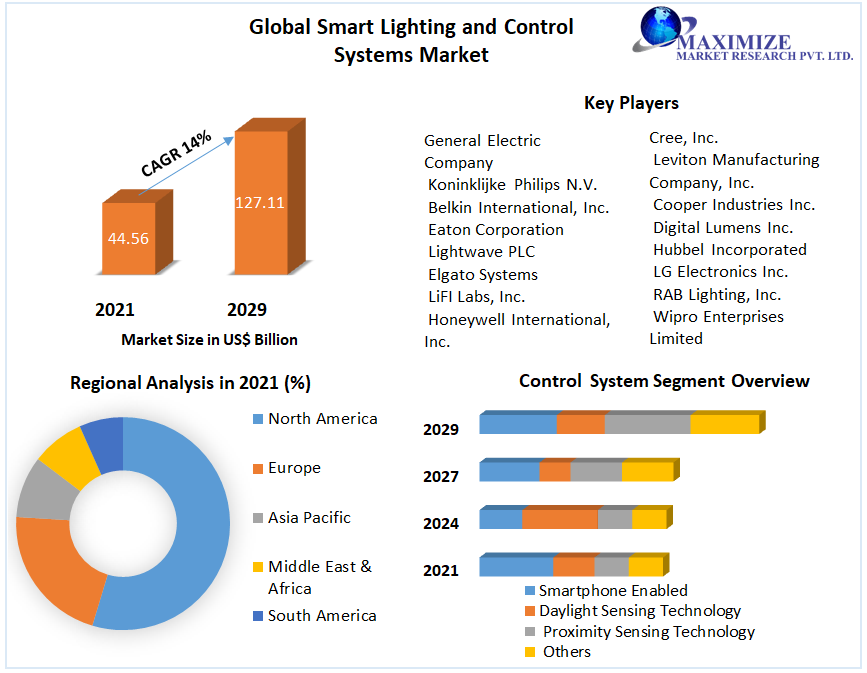 Global Smart Lighting and Control Systems Market

MAXIMIZE
MARKET RESEARCH PVT. LTD.

CAGR 14%

44.56

127.11

2021

2029

Market Size in US$ Billion

Key Players

General Electric Company
Koninklijke Philips N.V.
Belkin International, Inc.
Eaton Corporation
Lightwave PLC
Elgato Systems
LiFI Labs, Inc.
Honeywell International, Inc.

Cree, Inc.
Leviton Manufacturing Company, Inc.
Cooper Industries Inc.
Digital Lumens Inc.
Hubbel Incorporated
LG Electronics Inc.
RAB Lighting, Inc.
Wipro Enterprises Limited

Regional Analysis in 2021 (%)

North America
Europe
Asia Pacific
Middle East & Africa
South America

Control System Segment Overview

2029
2027
2024
2021

Smartphone Enabled
Daylight Sensing Technology
Proximity Sensing Technology
Others